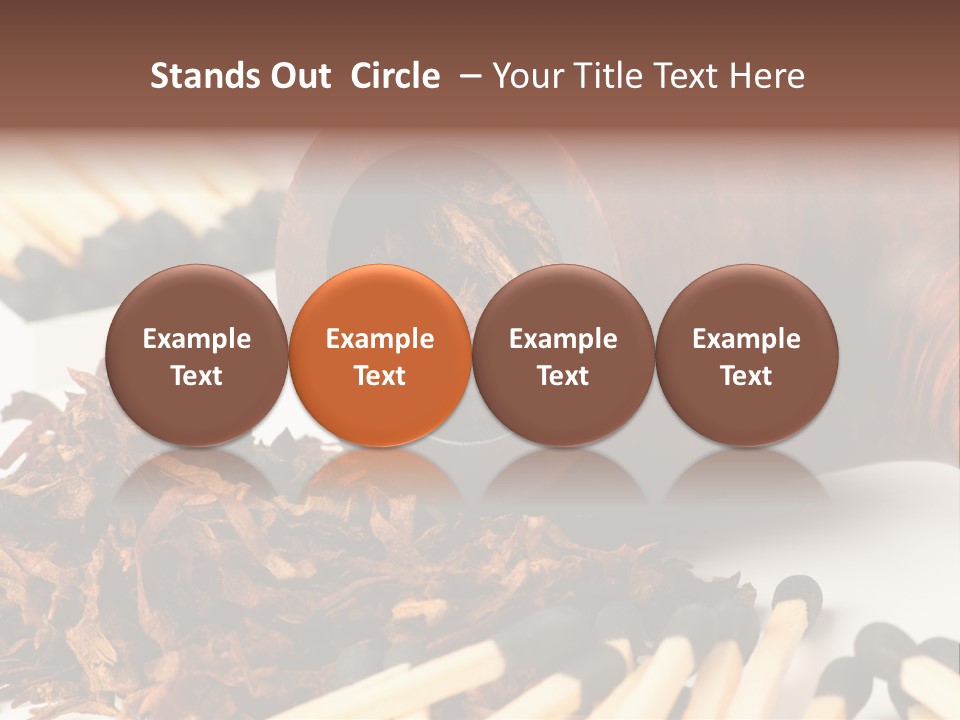 Stands Out Circle – Your Title Text Here

Example Text

Example Text

Example Text

Example Text